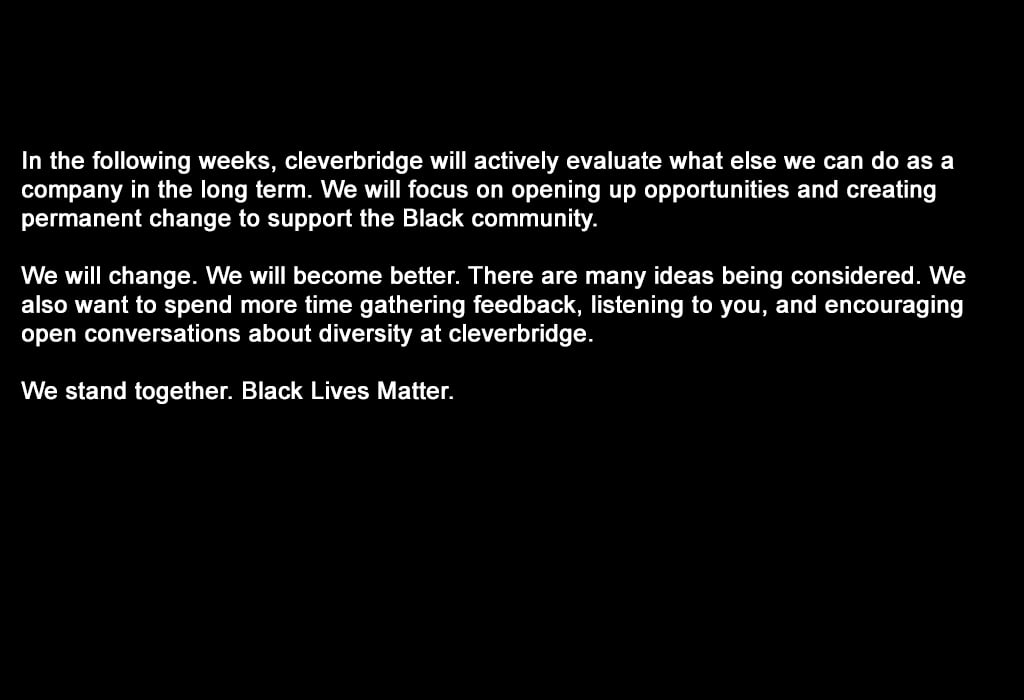 In the following weeks, cleverbridge will actively evaluate what else we can do as a company in the long term. We will focus on opening up opportunities and creating permanent change to support the Black community.

We will change. We will become better. There are many ideas being considered. We also want to spend more time gathering feedback, listening to you, and encouraging open conversations about diversity at cleverbridge.

We stand together. Black Lives Matter.